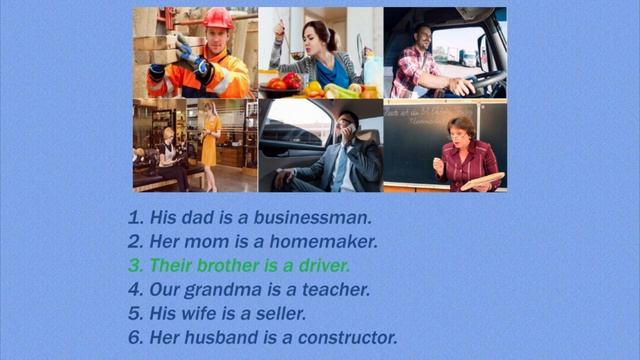 1. His dad is a businessman.
2. Her mom is a homemaker.
3. Their brother is a driver.
4. Our grandma is a teacher.
5. His wife is a seller.
6. Her husband is a constructor.